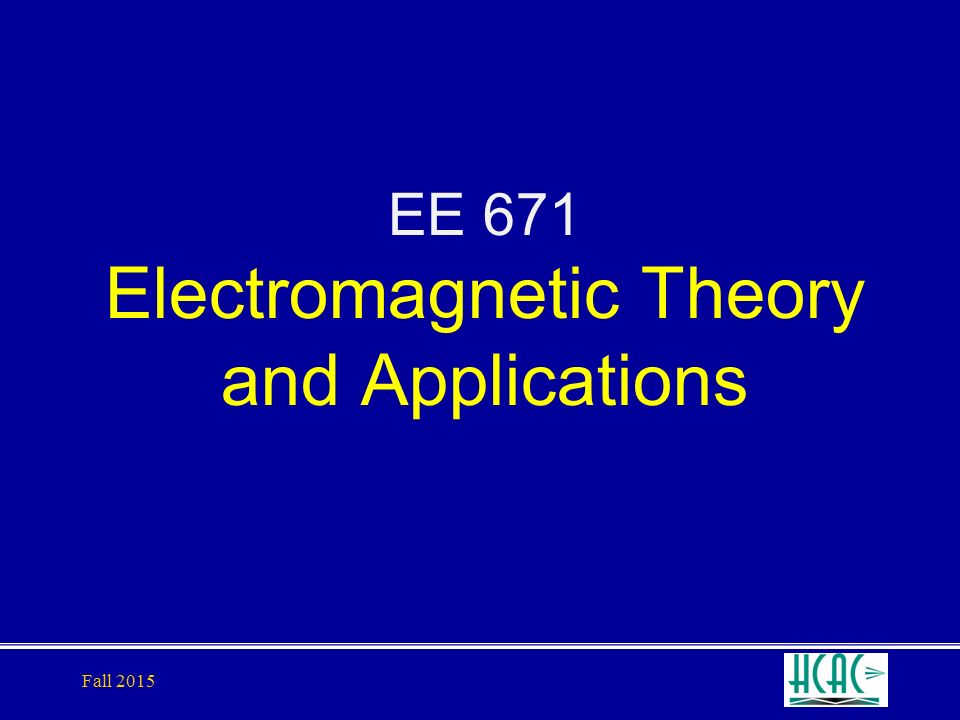 EE 671
Electromagnetic Theory and Applications

Fall 2015

HCAC